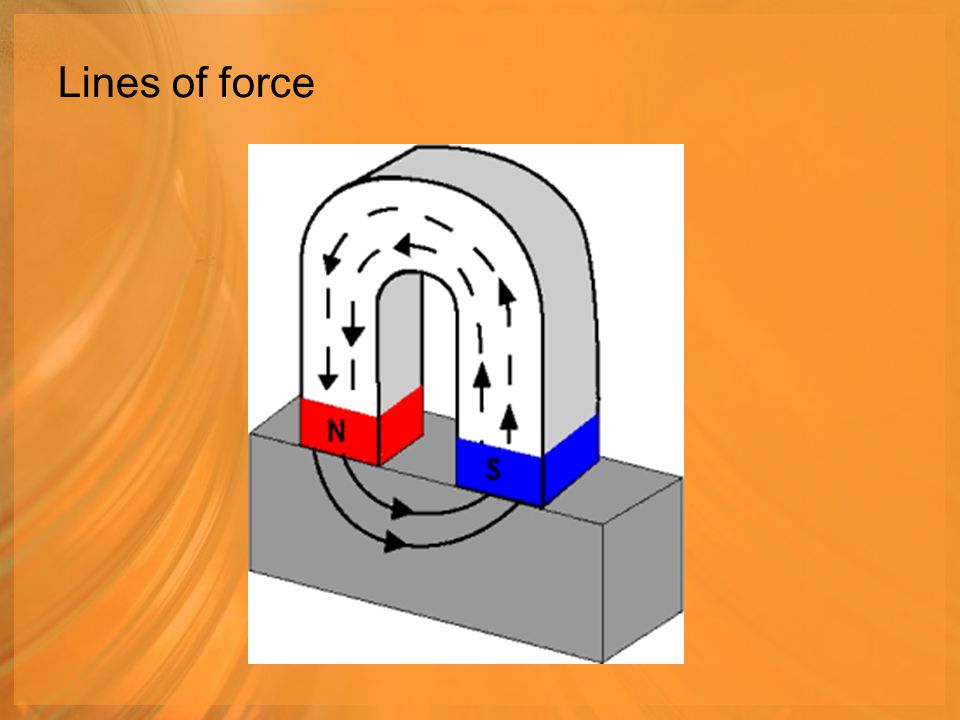 Lines of force

N

S